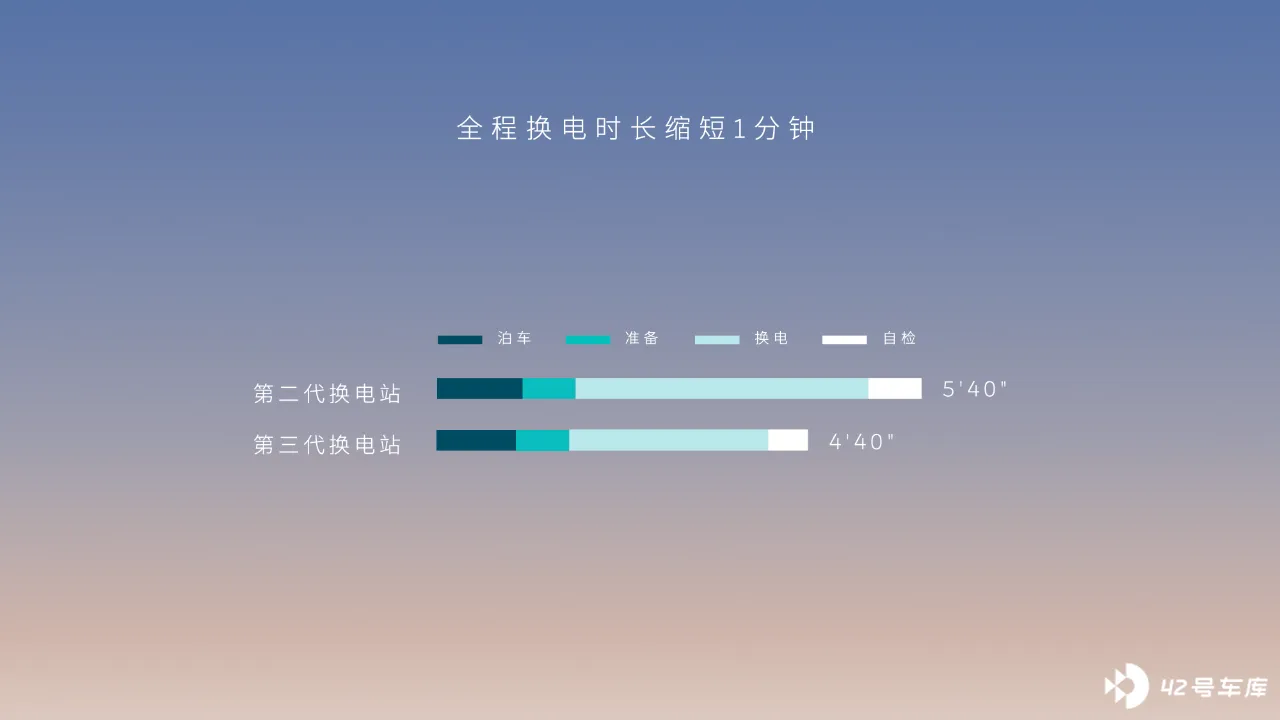 全程换电时长缩短1分钟

泊车 准备 换电 自检

第二代换电站 5'40"

第三代换电站 4'40"

42号车库